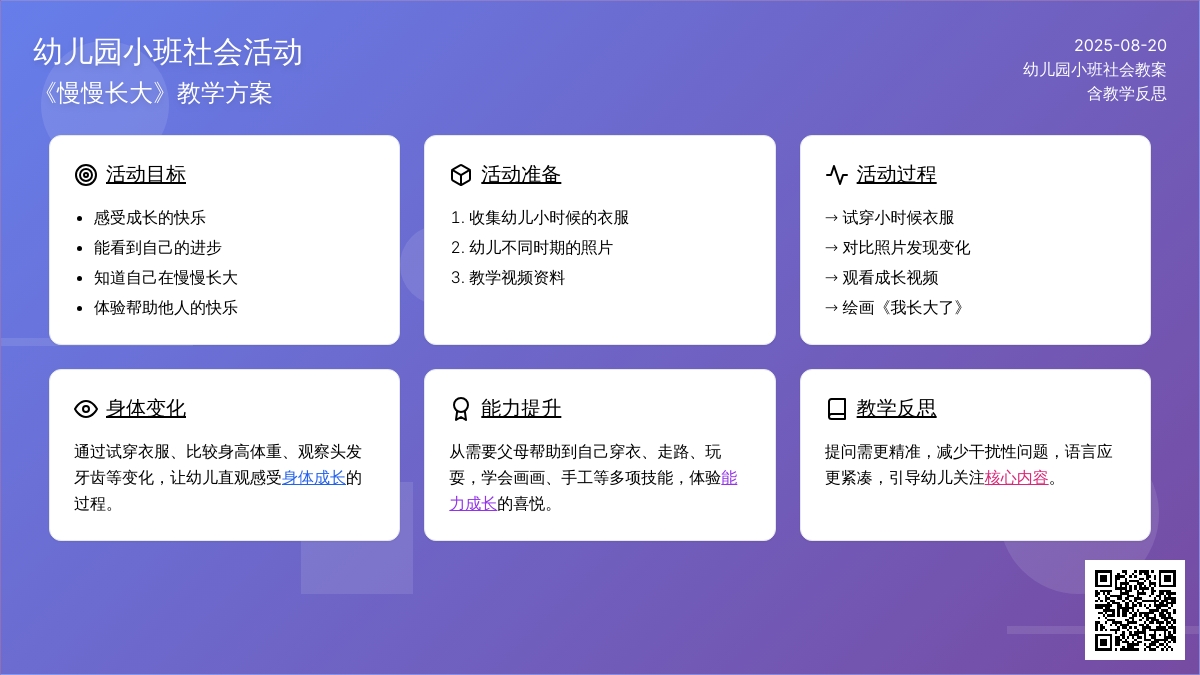 幼儿园小班社会活动
《慢慢长大》教学方案

2025-08-20
幼儿园小班社会教案
含教学反思

活动目标

- 感受成长的快乐
- 能看到自己的进步
- 知道自己在慢慢长大
- 体验帮助他人的快乐

活动准备

1. 收集幼儿小时候的衣服
2. 幼儿不同时期的照片
3. 教学视频资料

活动过程

→ 试穿小时候衣服
→ 对比照片发现变化
→ 观看成长视频
→ 绘画《我长大了》

身体变化

通过试穿衣服、比较身高体重、观察头发牙齿等变化，让幼儿直观感受身体成长的过程。

能力提升

从需要父母帮助到自己穿衣、走路、玩耍，学会画画、手工等多项技能，体验能力成长的喜悦。

教学反思

提问需更精准，减少干扰性问题，语言应更紧凑，引导幼儿关注核心内容。